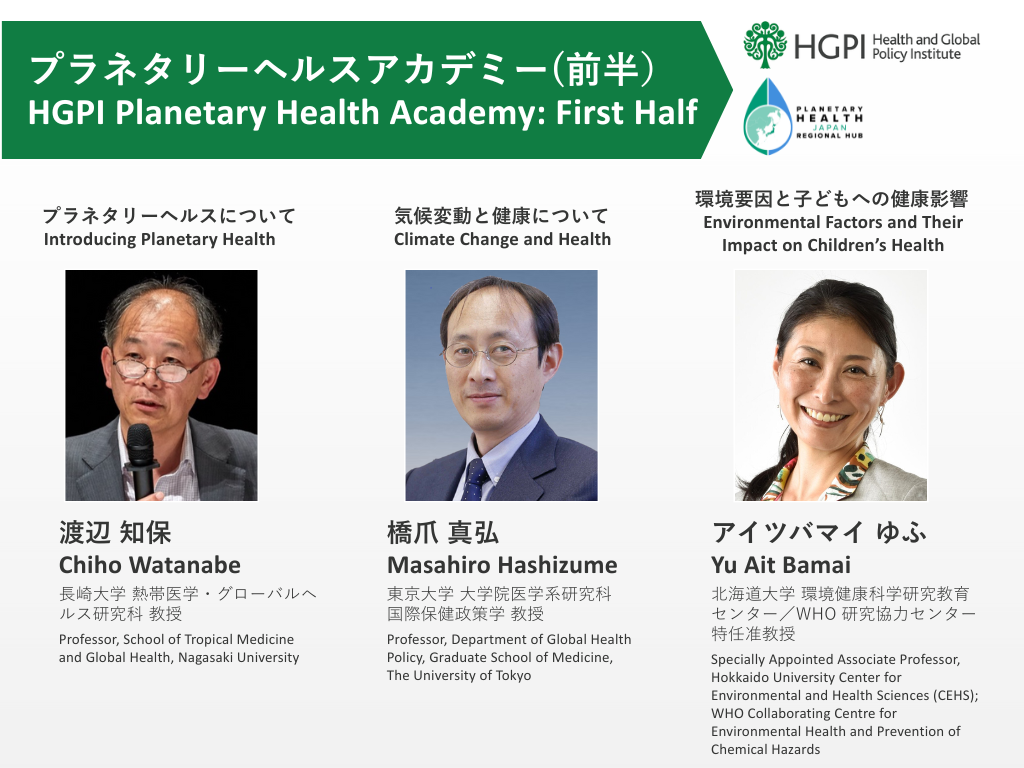 プラネタリーヘルスアカデミー（前半）
HGPI Planetary Health Academy: First Half

HGPI Health and Global Policy Institute

PLANETARY HEALTH JAPAN REGIONAL HUB

プラネタリーヘルスについて
Introducing Planetary Health

渡辺 知保
Chiho Watanabe
長崎大学 熱帯医学・グローバルヘルス研究科 教授
Professor, School of Tropical Medicine and Global Health, Nagasaki University

気候変動と健康について
Climate Change and Health

橋爪 真弘
Masahiro Hashizume
東京大学 大学院医学系研究科 国際保健政策学 教授
Professor, Department of Global Health Policy, Graduate School of Medicine, The University of Tokyo

環境要因と子どもへの健康影響
Environmental Factors and Their Impact on Children's Health

アイツバマイ ゆふ
Yu Ait Bamai
北海道大学 環境健康科学研究教育センター／WHO 研究協力センター 特任准教授
Specially Appointed Associate Professor, Hokkaido University Center for Environmental and Health Sciences (CEHS); WHO Collaborating Centre for Environmental Health and Prevention of Chemical Hazards